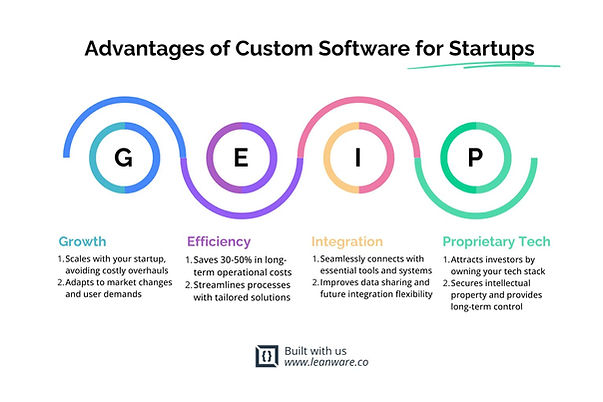 Advantages of Custom Software for Startups

G

E

I

P

Growth
1. Scales with your startup, avoiding costly overhauls
2. Adapts to market changes and user demands

Efficiency
1. Saves 30-50% in long-term operational costs
2. Streamlines processes with tailored solutions

Integration
1. Seamlessly connects with essential tools and systems
2. Improves data sharing and future integration flexibility

Proprietary Tech
1. Attracts investors by owning your tech stack
2. Secures intellectual property and provides long-term control

{}
Built with us
www.leanware.co